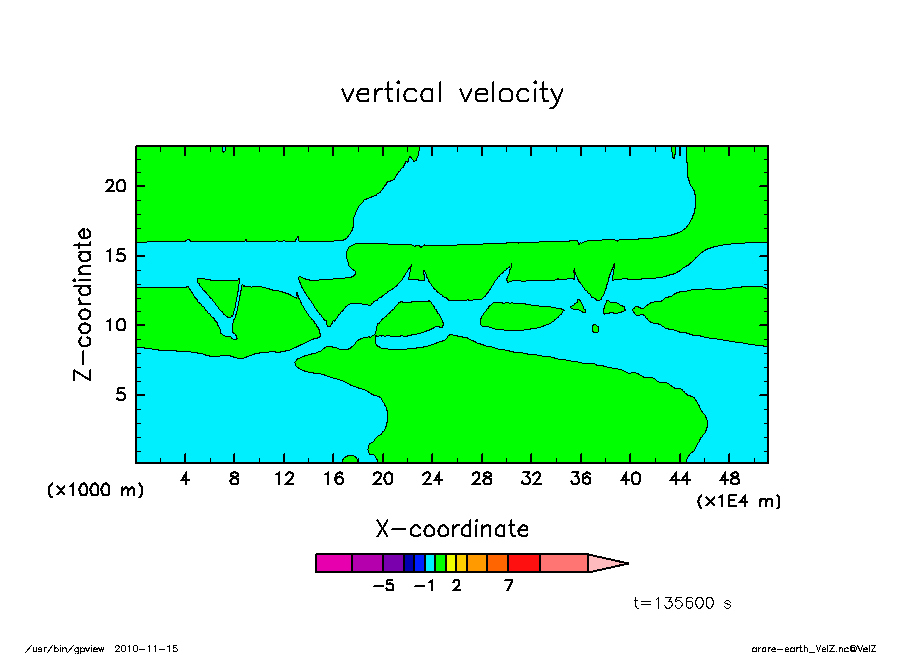 vertical velocity

Z-coordinate

20
15
10
5

(x1000 m)

4 8 12 16 20 24 28 32 36 40 44 48

(x1E4 m)

X-coordinate

-5 -1 2 7

t=135600 s

/usr/bin/gpview 2010-11-15

arare-earth_VelZ.nc@VelZ